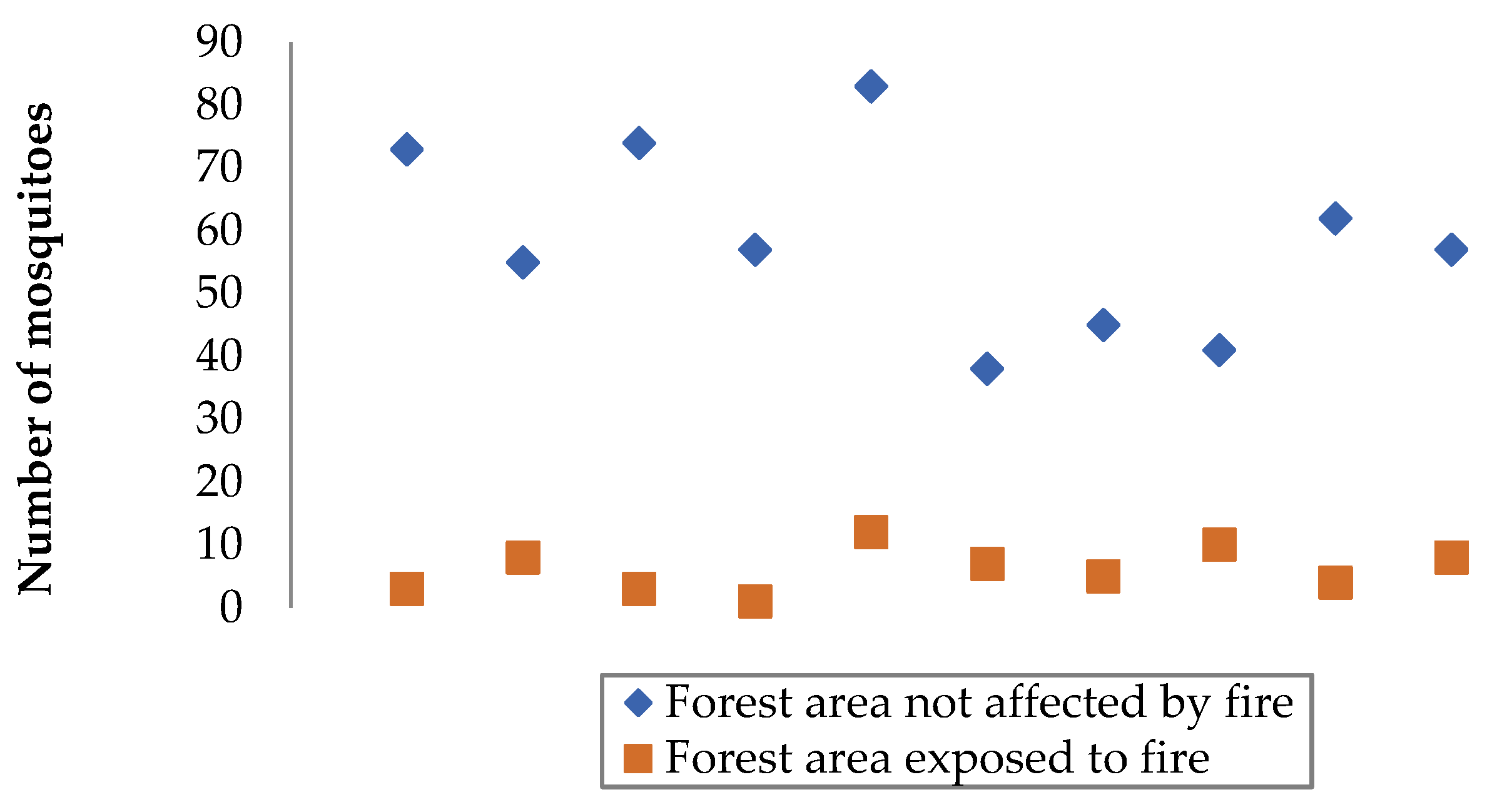 Number of mosquitoes

90
80
70
60
50
40
30
20
10
0

Forest area not affected by fire
Forest area exposed to fire